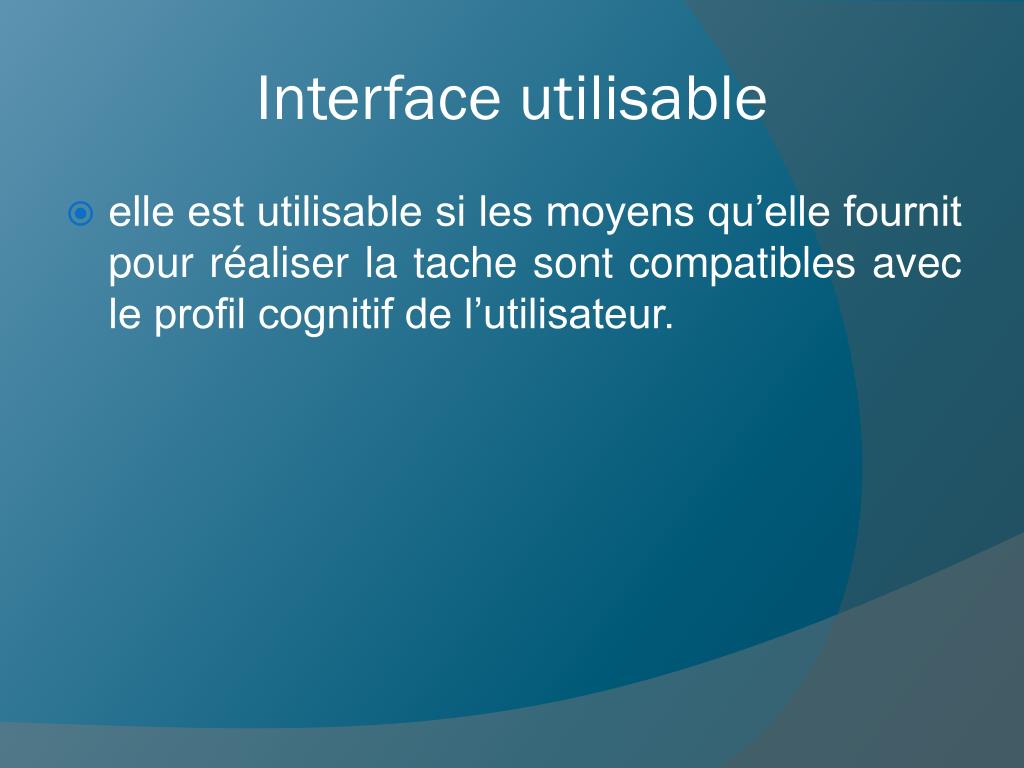 Interface utilisable

elle est utilisable si les moyens qu’elle fournit pour réaliser la tache sont compatibles avec le profil cognitif de l’utilisateur.